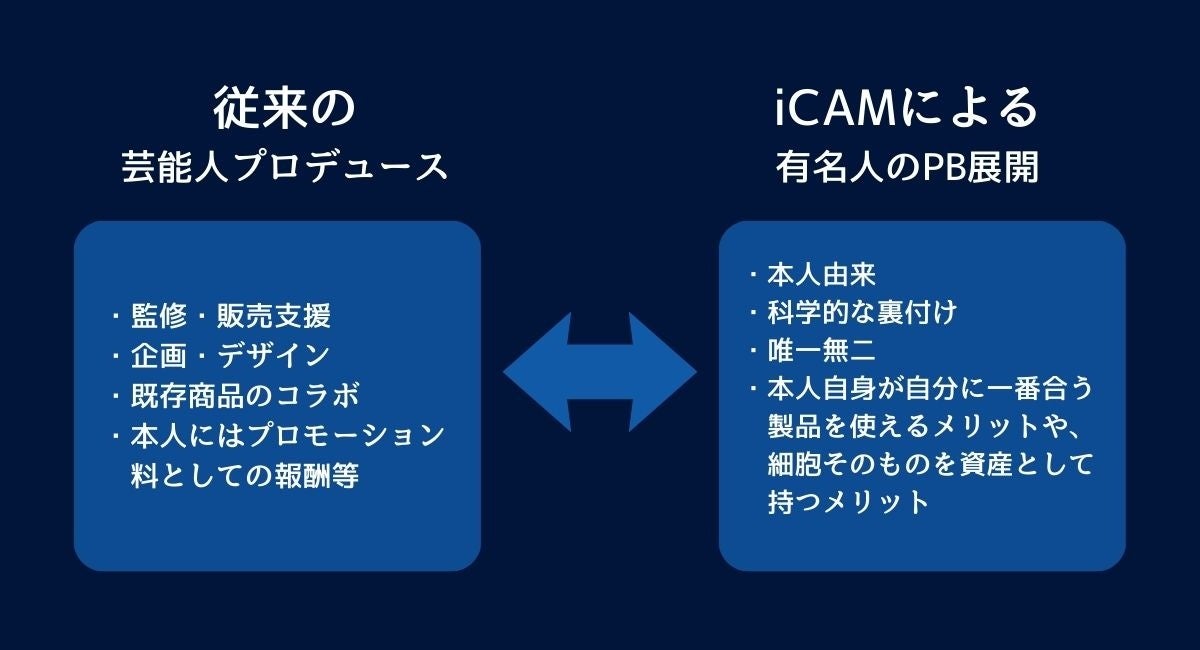 従来の
芸能人プロデュース

・監修・販売支援
・企画・デザイン
・既存商品のコラボ
・本人にはプロモーション料としての報酬等

iCAMによる
有名人のPB展開

・本人由来
・科学的な裏付け
・唯一無二
・本人自身が自分に一番合う製品を使えるメリットや、細胞そのものを資産として持つメリット